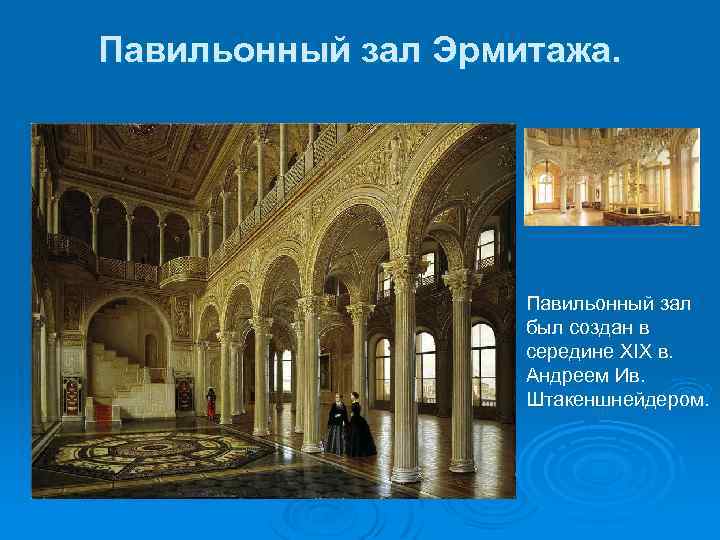 Павильонный зал Эрмитажа.

Павильонный зал был создан в середине XIX в. Андреем Ив. Штакеншнейдером.